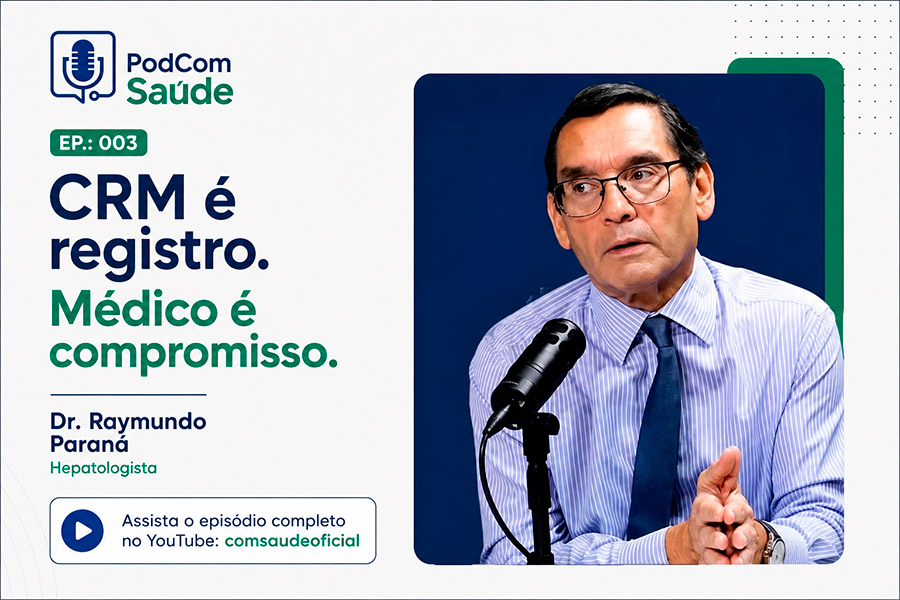 PodCom Saúde

EP.: 003

CRM é registro.

Médico é compromisso.

Dr. Raymundo Paraná
Hepatologista

Assista o episódio completo no YouTube: comsaudeoficial